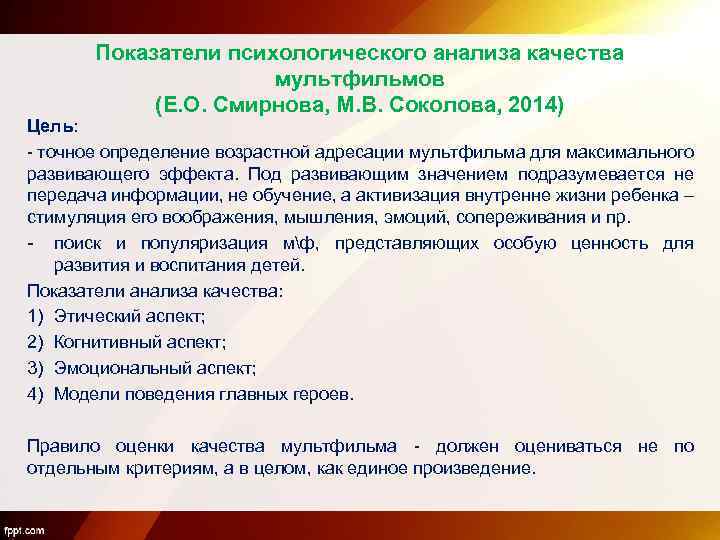 Показатели психологического анализа качества мультфильмов
(Е.О. Смирнова, М.В. Соколова, 2014)

Цель:

- точное определение возрастной адресации мультфильма для максимального развивающего эффекта. Под развивающим значением подразумевается не передача информации, не обучение, а активизация внутренне жизни ребенка – стимуляция его воображения, мышления, эмоций, сопереживания и пр.

- поиск и популяризация м\ф, представляющих особую ценность для развития и воспитания детей.

Показатели анализа качества:

1) Этический аспект;

2) Когнитивный аспект;

3) Эмоциональный аспект;

4) Модели поведения главных героев.

Правило оценки качества мультфильма - должен оцениваться не по отдельным критериям, а в целом, как единое произведение.

fppt.com